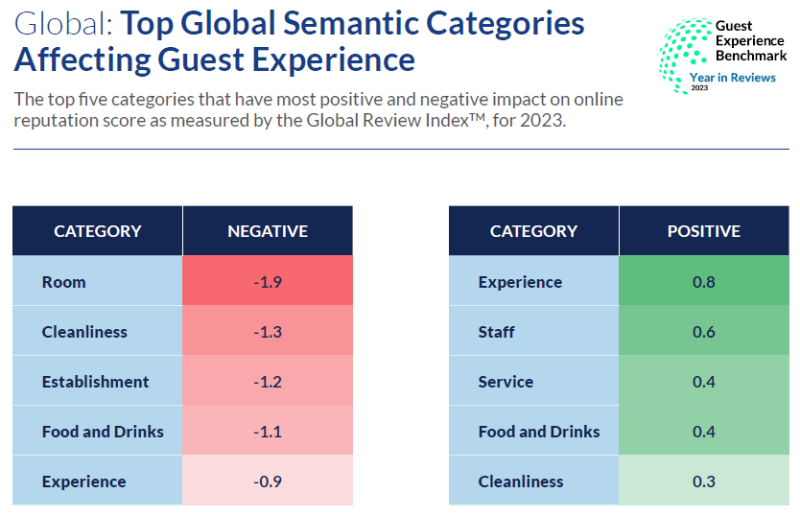 Global: Top Global Semantic Categories Affecting Guest Experience

Guest Experience Benchmark
Year in Reviews
2023

The top five categories that have most positive and negative impact on online reputation score as measured by the Global Review Index™, for 2023.

| CATEGORY | NEGATIVE |
|---|---|
| Room | -1.9 |
| Cleanliness | -1.3 |
| Establishment | -1.2 |
| Food and Drinks | -1.1 |
| Experience | -0.9 |

| CATEGORY | POSITIVE |
|---|---|
| Experience | 0.8 |
| Staff | 0.6 |
| Service | 0.4 |
| Food and Drinks | 0.4 |
| Cleanliness | 0.3 |